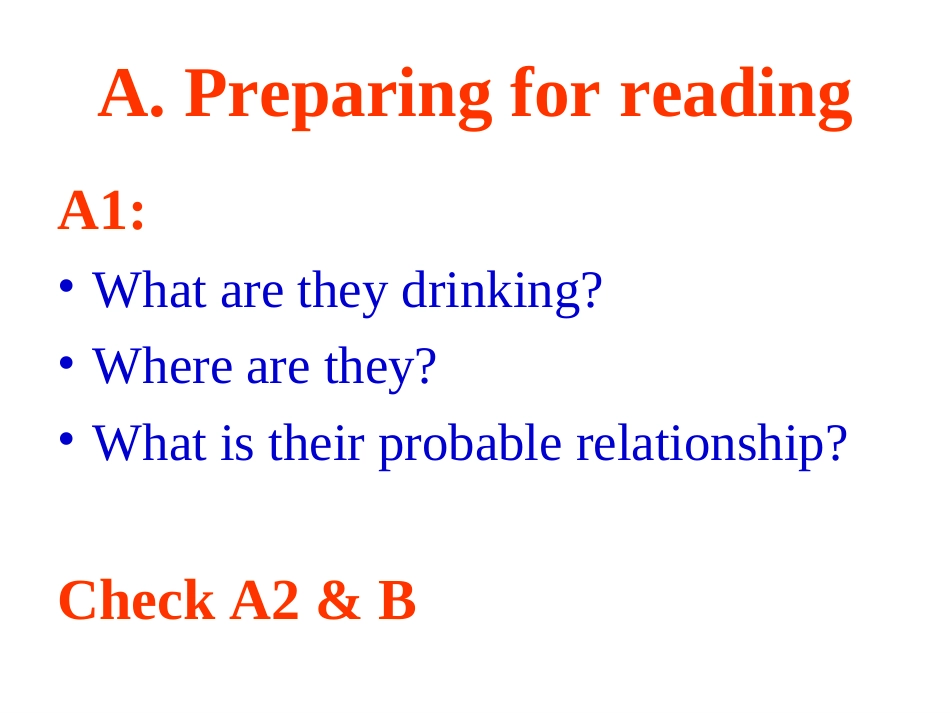 A. Preparing for reading

A1:

• What are they drinking?
• Where are they?
• What is their probable relationship?

Check A2 & B